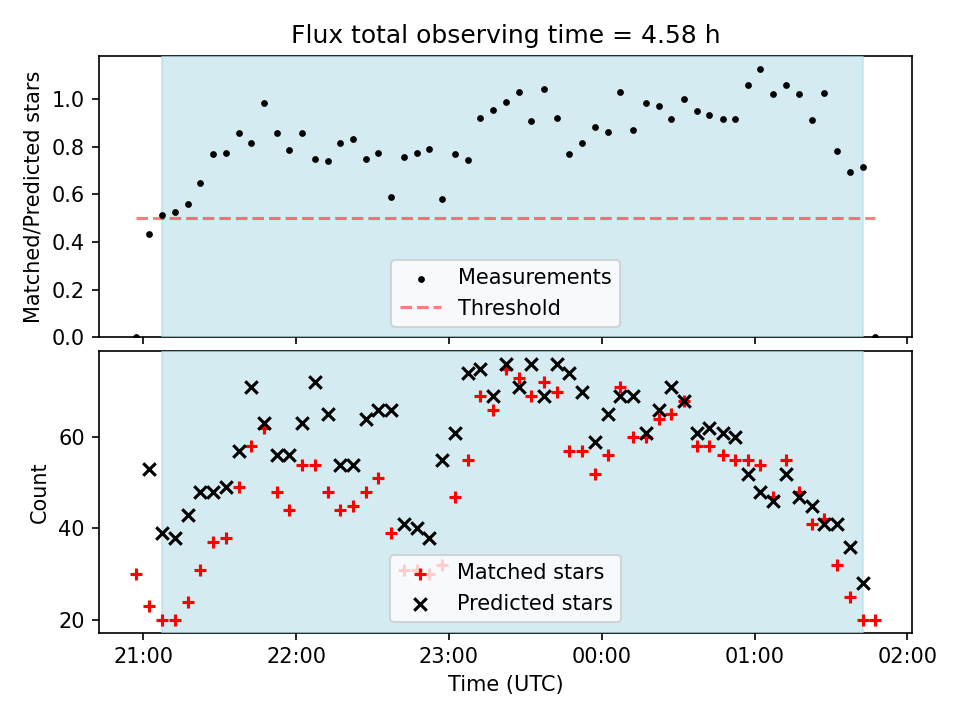 Flux total observing time = 4.58 h

Matched/Predicted stars

1.0
0.8
0.6
0.4
0.2
0.0

Measurements
Threshold

Count

60
40
20

Matched stars
Predicted stars

21:00
22:00
23:00
00:00
01:00
02:00

Time (UTC)